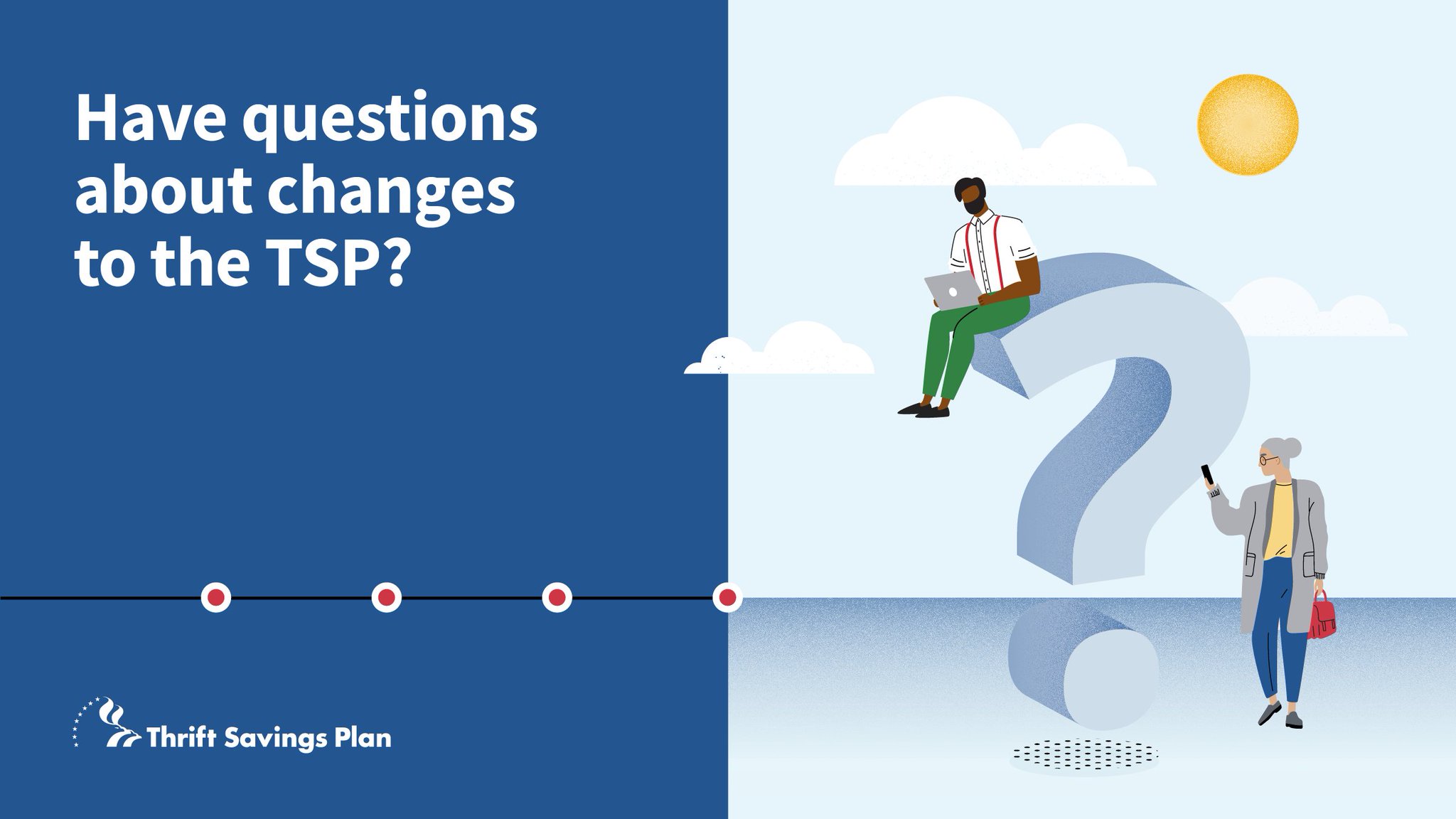 Have questions about changes to the TSP?

Thrift Savings Plan